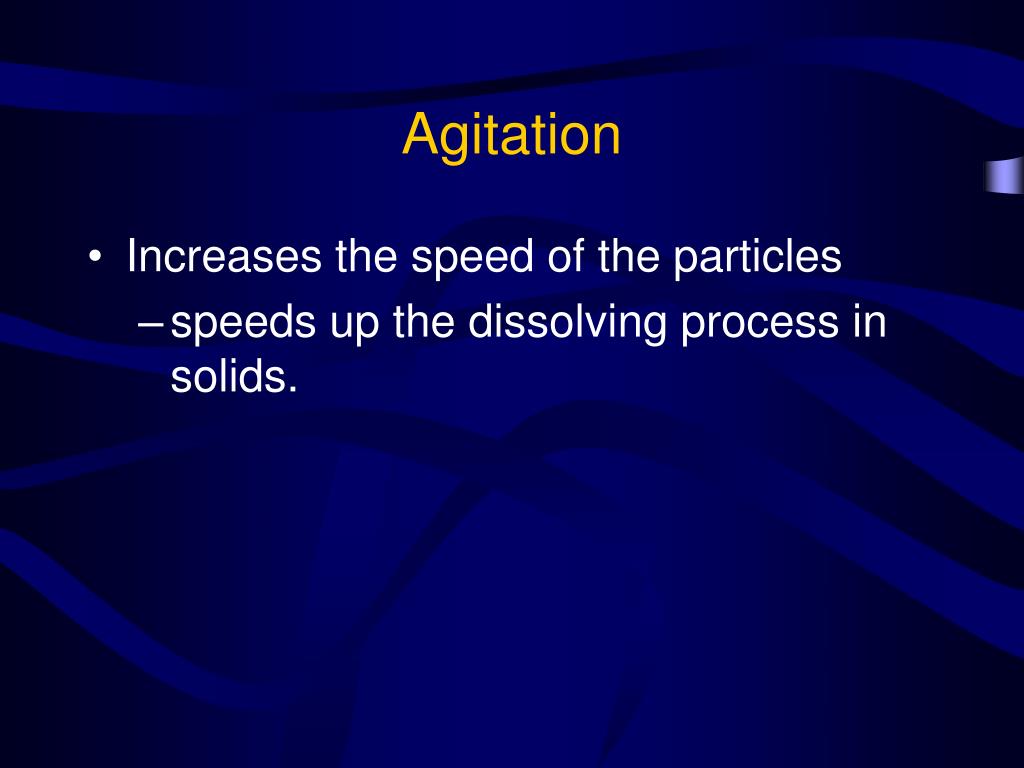 Agitation

• Increases the speed of the particles
– speeds up the dissolving process in solids.